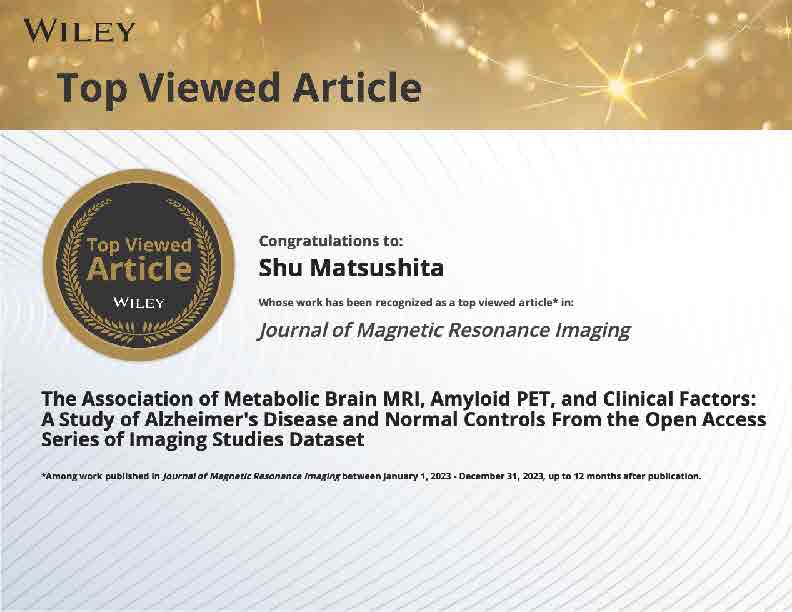 WILEY

Top Viewed Article

Top Viewed Article

WILEY

Congratulations to:

Shu Matsushita

Whose work has been recognized as a top viewed article* in:

Journal of Magnetic Resonance Imaging

The Association of Metabolic Brain MRI, Amyloid PET, and Clinical Factors: A Study of Alzheimer's Disease and Normal Controls From the Open Access Series of Imaging Studies Dataset

*Among work published in Journal of Magnetic Resonance Imaging between January 1, 2023 - December 31, 2023, up to 12 months after publication.